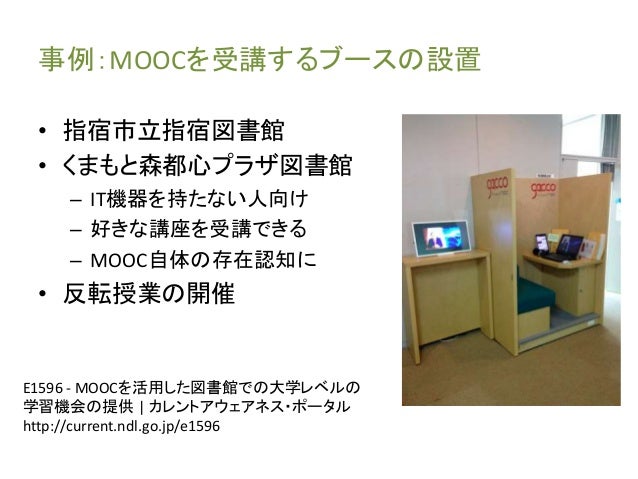 事例:MOOCを受講するブースの設置

• 指宿市立指宿図書館
• くまもと森都心プラザ図書館
  – IT機器を持たない人向け
  – 好きな講座を受講できる
  – MOOC自体の存在認知に
• 反転授業の開催

gacco

gacco

E1596 - MOOCを活用した図書館での大学レベルの学習機会の提供 | カレントアウェアネス・ポータル
http://current.ndl.go.jp/e1596